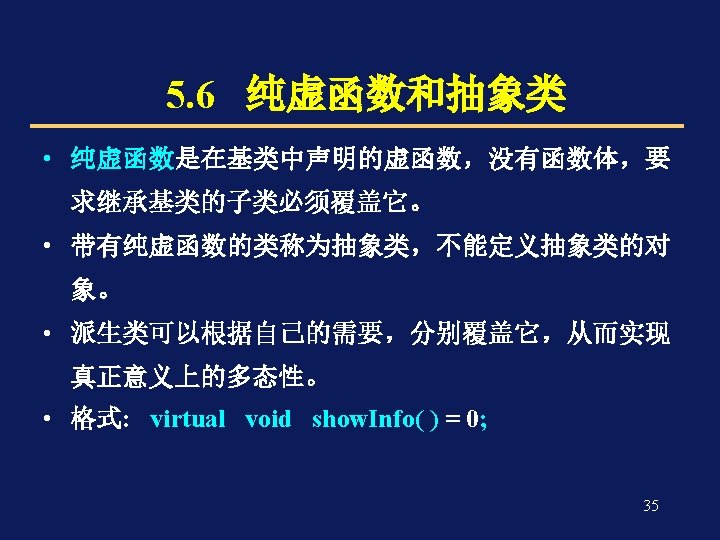 5.6 纯虚函数和抽象类

• 纯虚函数是在基类中声明的虚函数，没有函数体，要求继承基类的子类必须覆盖它。

• 带有纯虚函数的类称为抽象类，不能定义抽象类的对象。

• 派生类可以根据自己的需要，分别覆盖它，从而实现真正意义上的多态性。

• 格式: virtual void showInfo( ) = 0;

35